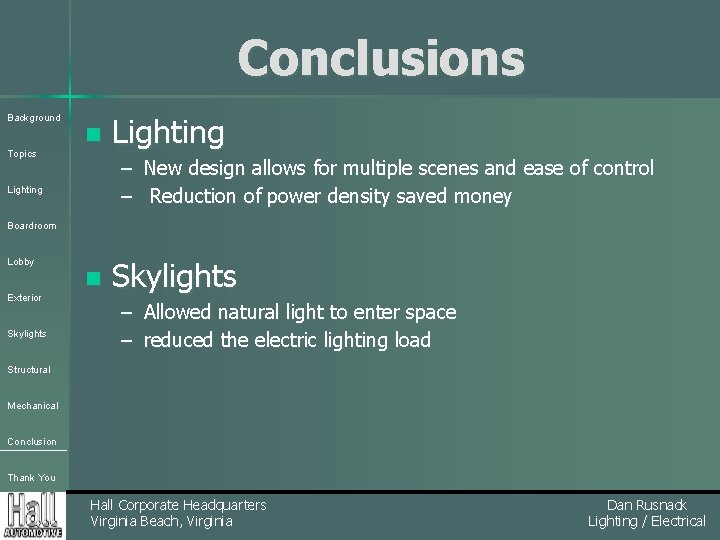 Conclusions

Background

Topics

Lighting

Boardroom

Lobby

Exterior

Skylights

Structural

Mechanical

Conclusion

Thank You

Lighting
– New design allows for multiple scenes and ease of control
– Reduction of power density saved money

Skylights
– Allowed natural light to enter space
– reduced the electric lighting load

Hall AUTOMOTIVE

Hall Corporate Headquarters
Virginia Beach, Virginia

Dan Rusnack
Lighting / Electrical